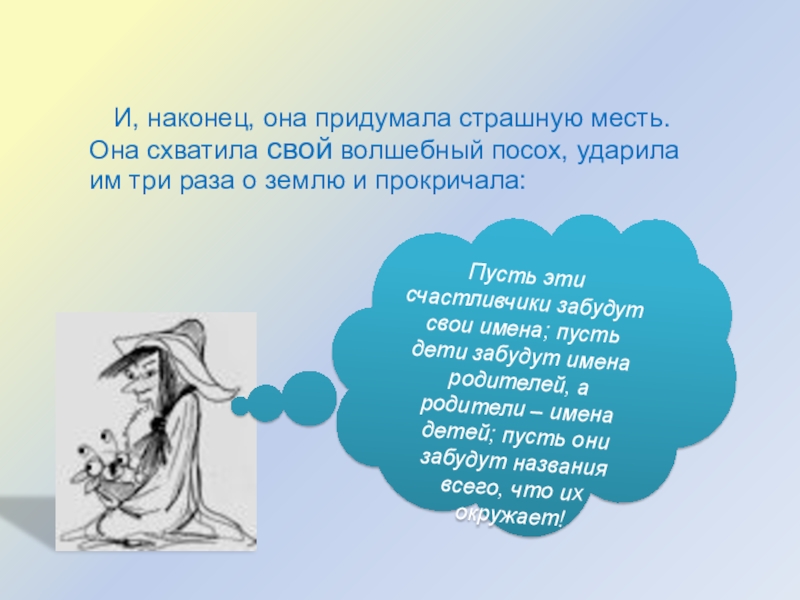 И, наконец, она придумала страшную месть. Она схватила свой волшебный посох, ударила им три раза о землю и прокричала:

Пусть эти счастливчики забудут свои имена; пусть дети забудут имена родителей, а родители – имена детей; пусть они забудут названия всего, что их окружает!